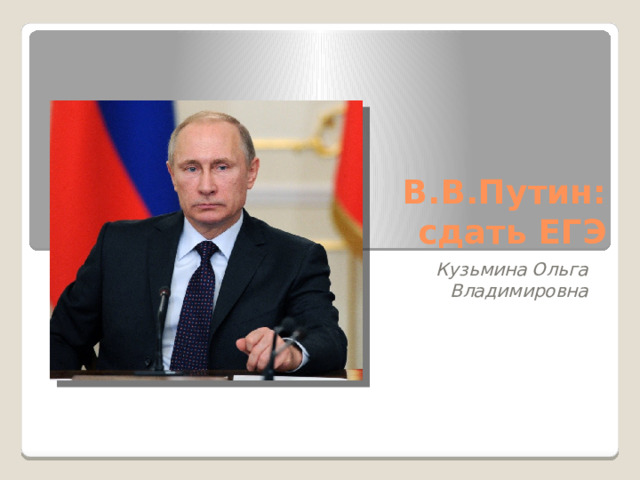 В.В.Путин: сдать ЕГЭ

Кузьмина Ольга Владимировна